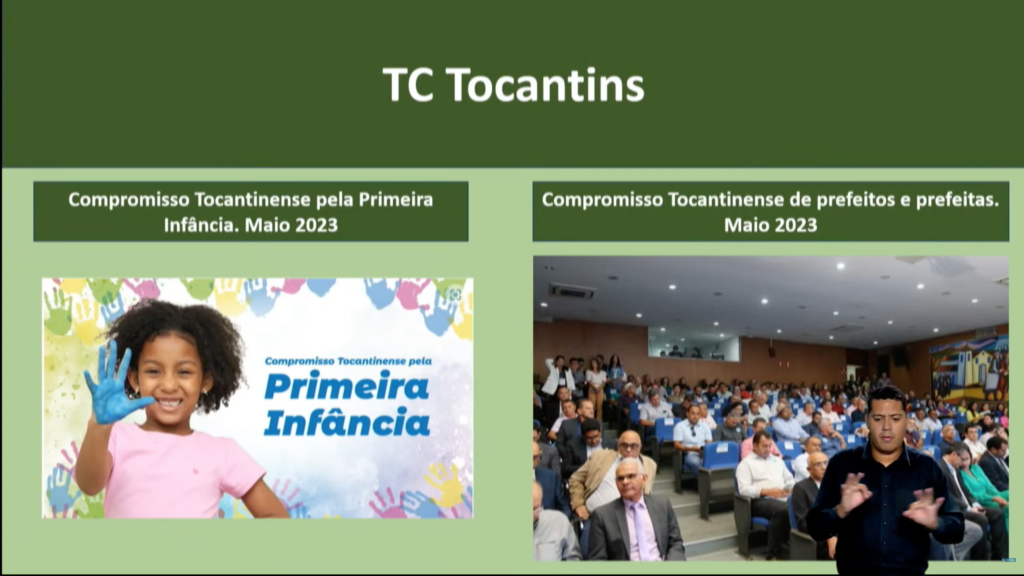 TC Tocantins

Compromisso Tocantinense pela Primeira Infância. Maio 2023

Compromisso Tocantinense pela
Primeira Infância

Compromisso Tocantinense de prefeitos e prefeitas. Maio 2023